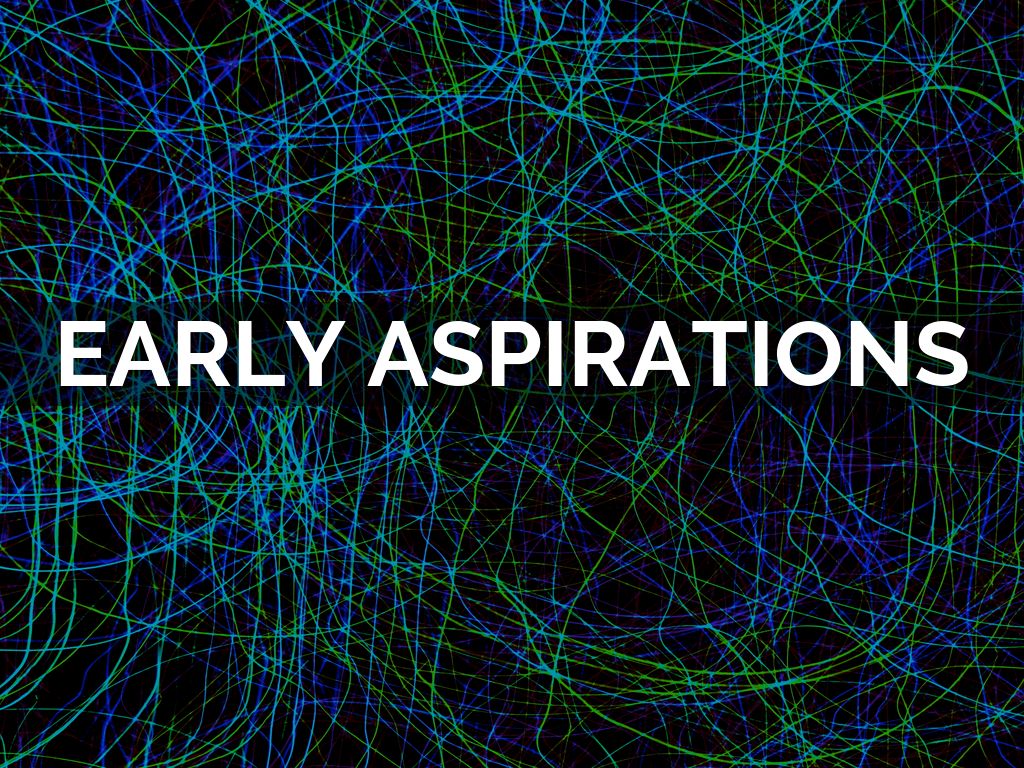 EARLY ASPIRATIONS